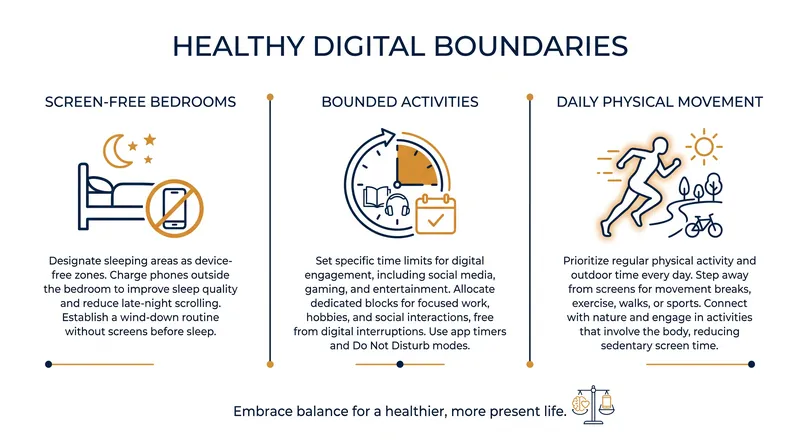 HEALTHY DIGITAL BOUNDARIES

SCREEN-FREE BEDROOMS

Designate sleeping areas as device-free zones. Charge phones outside the bedroom to improve sleep quality and reduce late-night scrolling. Establish a wind-down routine without screens before sleep.

BOUNDED ACTIVITIES

Set specific time limits for digital engagement, including social media, gaming, and entertainment. Allocate dedicated blocks for focused work, hobbies, and social interactions, free from digital interruptions. Use app timers and Do Not Disturb modes.

DAILY PHYSICAL MOVEMENT

Prioritize regular physical activity and outdoor time every day. Step away from screens for movement breaks, exercise, walks, or sports. Connect with nature and engage in activities that involve the body, reducing sedentary screen time.

Embrace balance for a healthier, more present life.